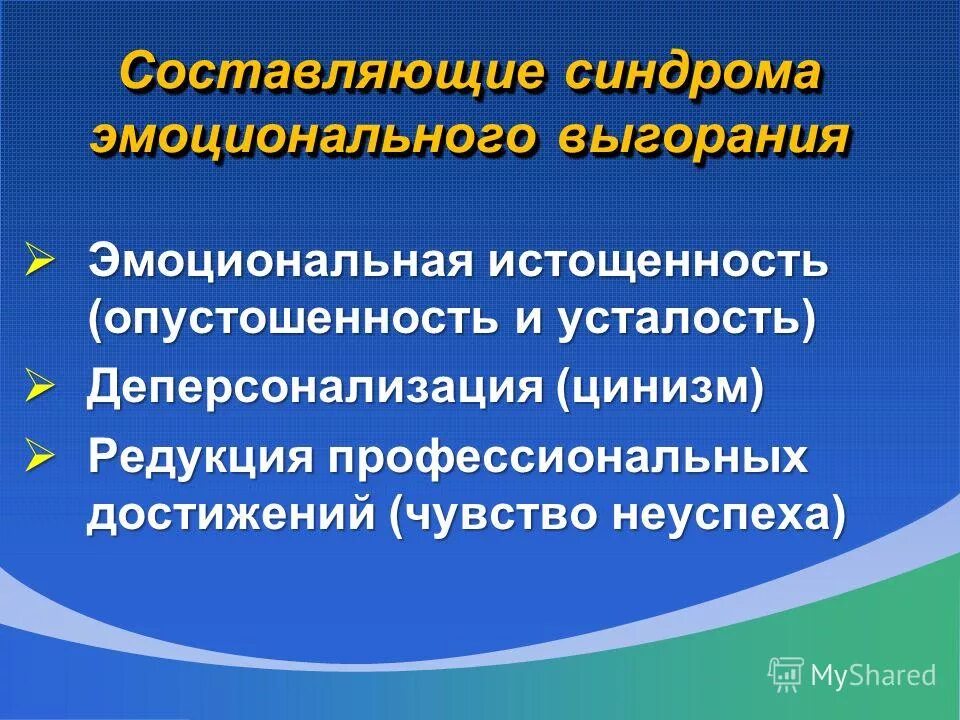 Составляющие синдрома эмоционального выгорания

➢ Эмоциональная истощенность (опустошенность и усталость)
➢ Деперсонализация (цинизм)
➢ Редукция профессиональных достижений (чувство неуспеха)

MyShared